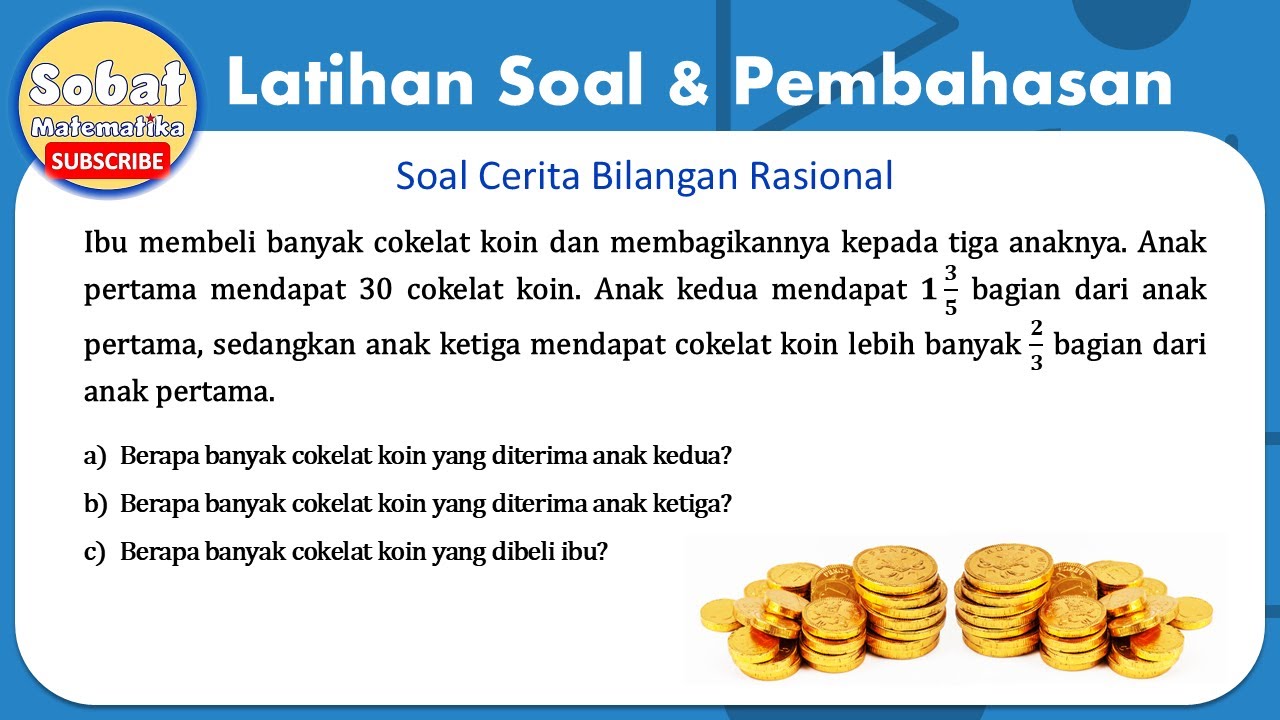 Sobat Matematika
SUBSCRIBE

Latihan Soal & Pembahasan

Soal Cerita Bilangan Rasional

Ibu membeli banyak cokelat koin dan membagikannya kepada tiga anaknya. Anak pertama mendapat 30 cokelat koin. Anak kedua mendapat $1\frac{3}{5}$ bagian dari anak pertama, sedangkan anak ketiga mendapat cokelat koin lebih banyak $\frac{2}{3}$ bagian dari anak pertama.

a) Berapa banyak cokelat koin yang diterima anak kedua?

b) Berapa banyak cokelat koin yang diterima anak ketiga?

c) Berapa banyak cokelat koin yang dibeli ibu?